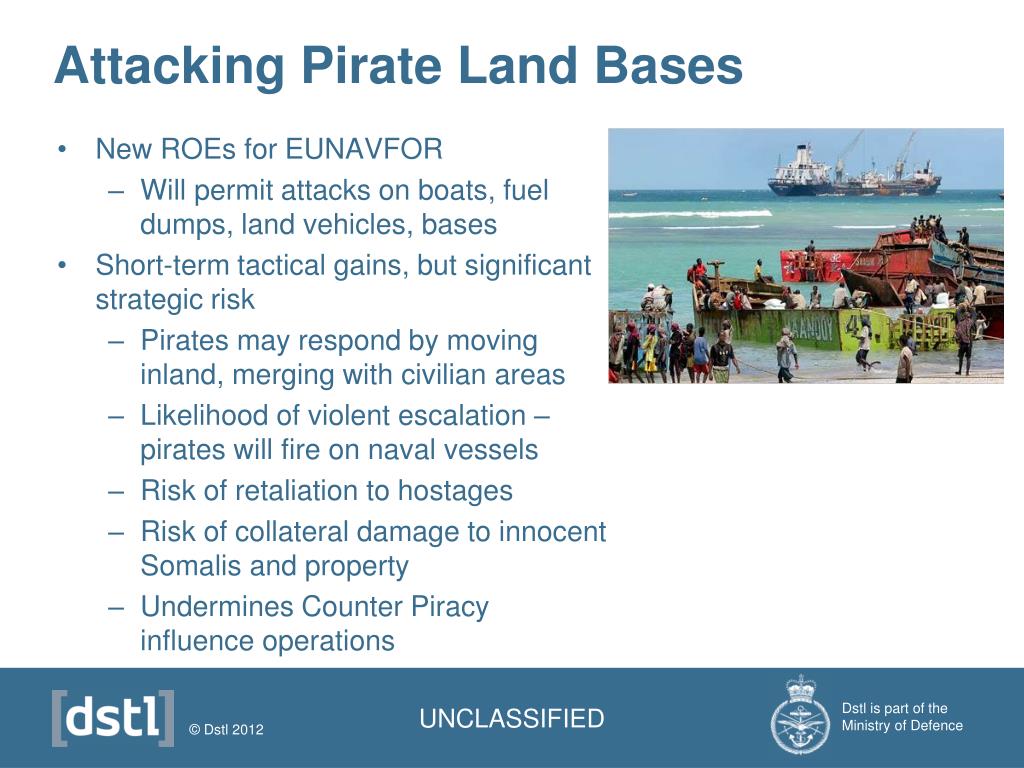 Attacking Pirate Land Bases

• New ROEs for EUNAVFOR
  – Will permit attacks on boats, fuel dumps, land vehicles, bases
• Short-term tactical gains, but significant strategic risk
  – Pirates may respond by moving inland, merging with civilian areas
  – Likelihood of violent escalation – pirates will fire on naval vessels
  – Risk of retaliation to hostages
  – Risk of collateral damage to innocent Somalis and property
  – Undermines Counter Piracy influence operations

[dstl]

© Dstl 2012

UNCLASSIFIED

Dstl is part of the Ministry of Defence